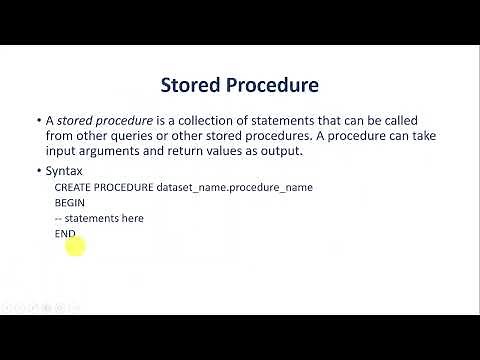 Stored Procedure

• A stored procedure is a collection of statements that can be called from other queries or other stored procedures. A procedure can take input arguments and return values as output.

• Syntax
CREATE PROCEDURE dataset_name.procedure_name
BEGIN
-- statements here
END